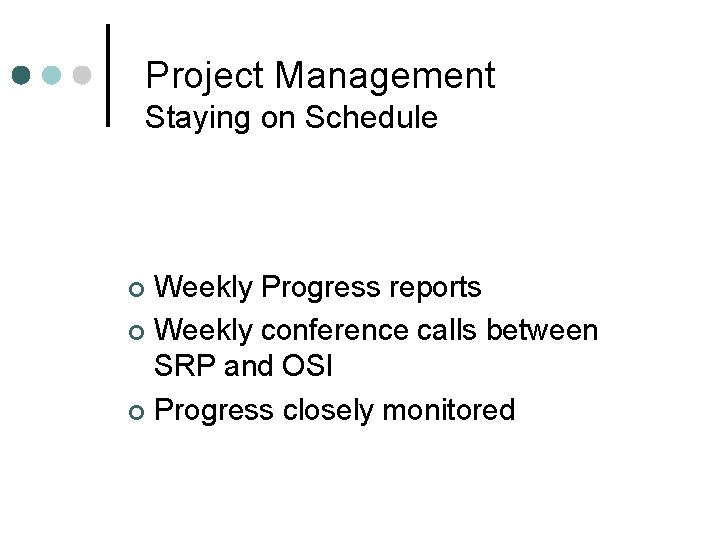 Project Management
Staying on Schedule

• Weekly Progress reports
• Weekly conference calls between SRP and OSI
• Progress closely monitored